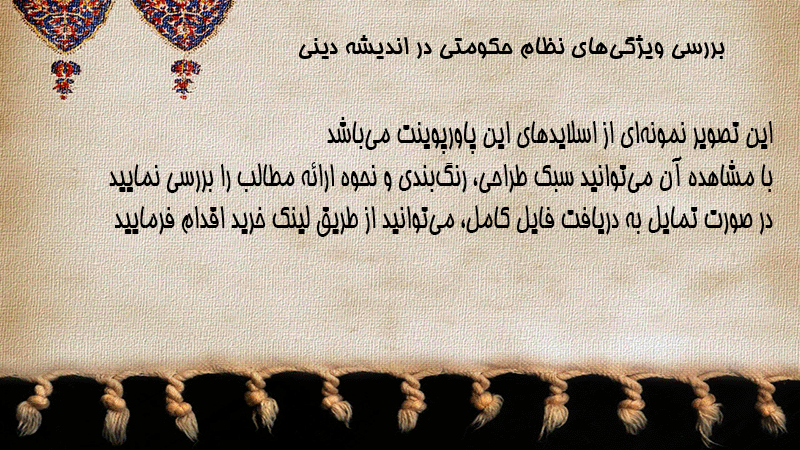 بررسی ویژگی‌های نظام حکومتی در اندیشه دینی

این تصویر نمونه‌ای از اسلایدهای این پاورپوینت می‌باشد
با مشاهده آن می‌توانید سبک طراحی، رنگ‌بندی و نحوه ارائه مطالب را بررسی نمایید
در صورت تمایل به دریافت فایل کامل، می‌توانید از طریق لینک خرید اقدام فرمایید